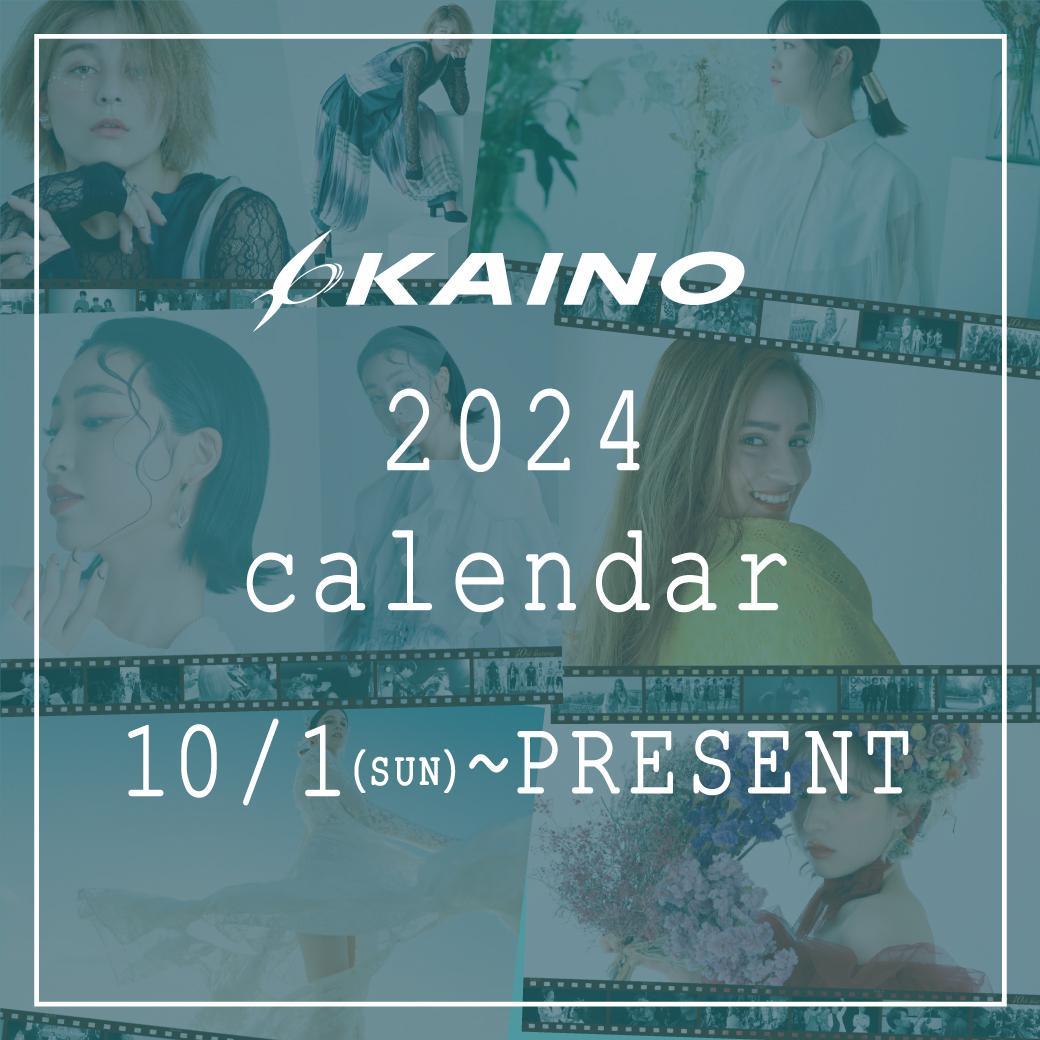 KAINO

2024
calendar

10/1(SUN)~PRESENT